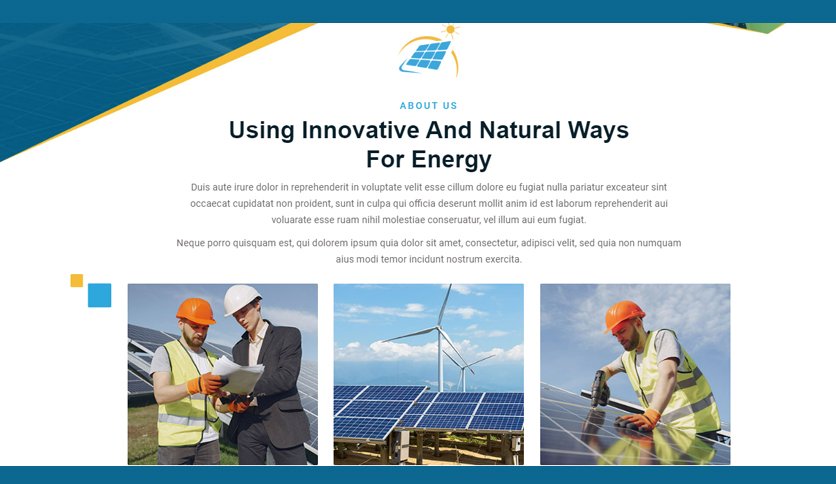 ABOUT US

Using Innovative And Natural Ways For Energy

Duis aute irure dolor in reprehenderit in voluptate velit esse cillum dolore eu fugiat nulla pariatur exceateur sint occaecat cupidatat non proident, sunt in culpa qui officia deserunt mollit anim id est laborum reprehenderit aui voluarate esse ruam nihil molestiae conseruatur, vel illum aui eum fugiat.

Neque porro quisquam est, qui dolorem ipsum quia dolor sit amet, consectetur, adipisci velit, sed quia non numquam aius modi temor incidunt nostrum exercita.